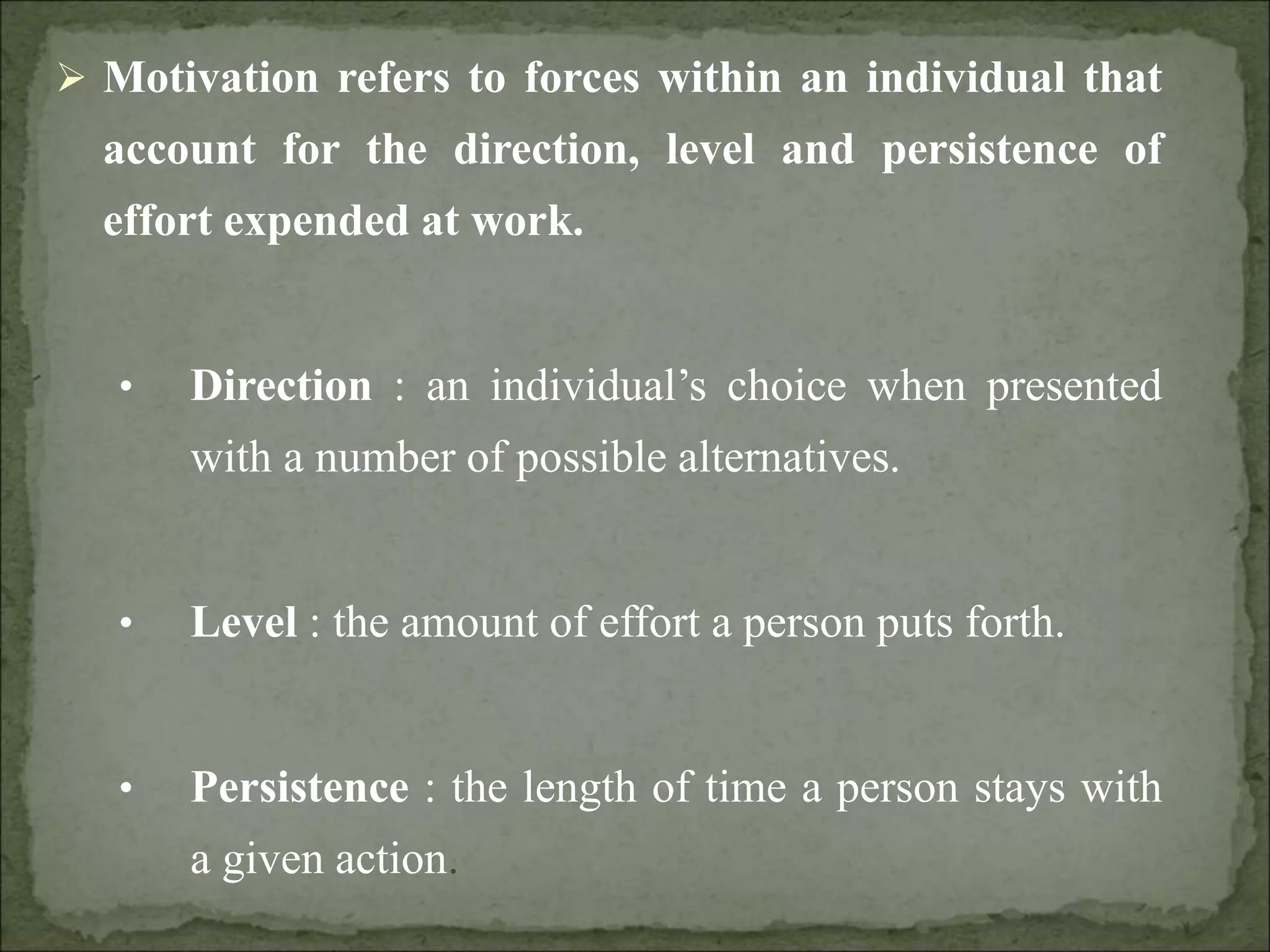 ➢ Motivation refers to forces within an individual that account for the direction, level and persistence of effort expended at work.

• Direction : an individual’s choice when presented with a number of possible alternatives.

• Level : the amount of effort a person puts forth.

• Persistence : the length of time a person stays with a given action.